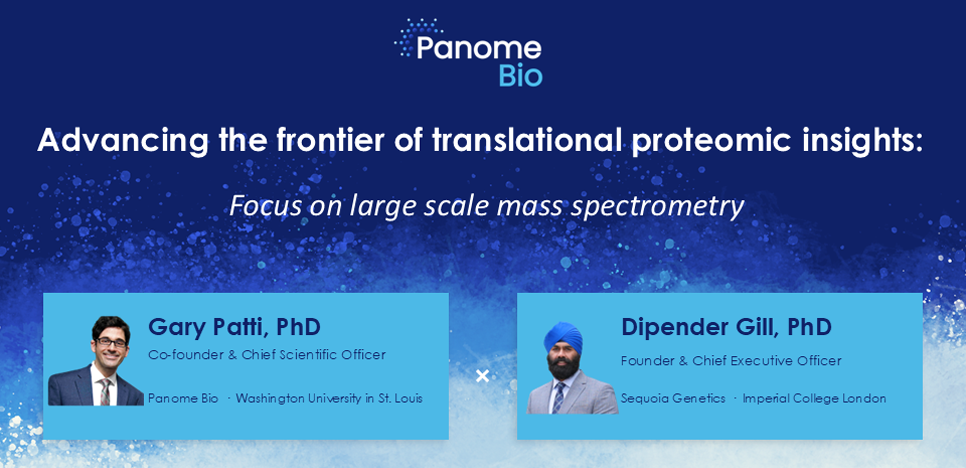 Panome Bio

Advancing the frontier of translational proteomic insights:

Focus on large scale mass spectrometry

Gary Patti, PhD
Co-founder & Chief Scientific Officer
Panome Bio · Washington University in St. Louis

×

Dipender Gill, PhD
Founder & Chief Executive Officer
Sequoia Genetics · Imperial College London